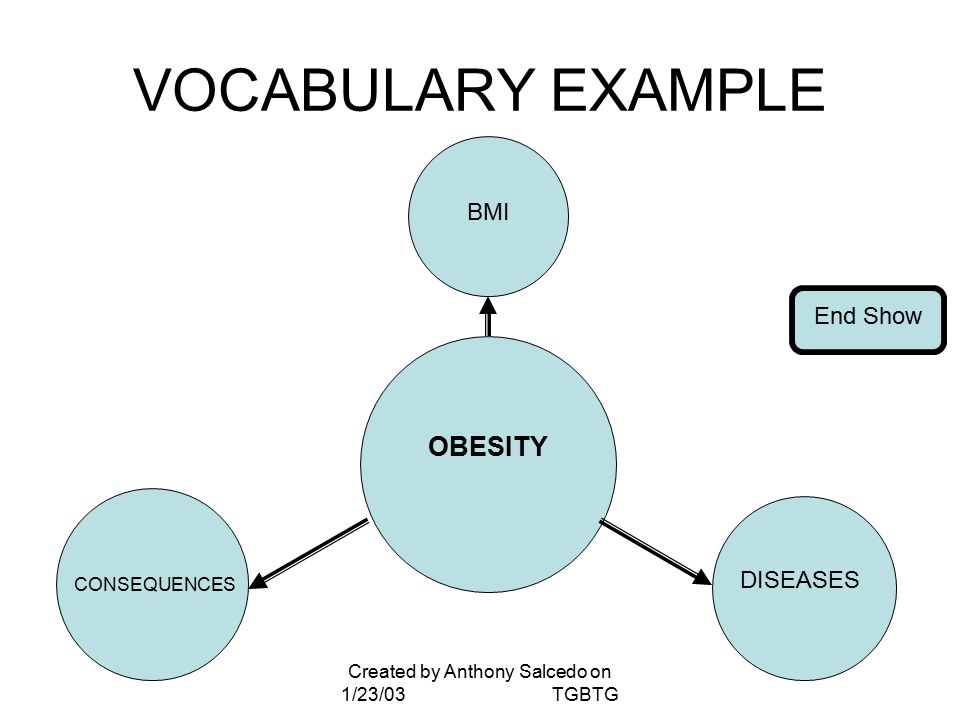 VOCABULARY EXAMPLE

BMI

End Show

OBESITY

CONSEQUENCES

DISEASES

Created by Anthony Salcedo on 1/23/03 TGBTG